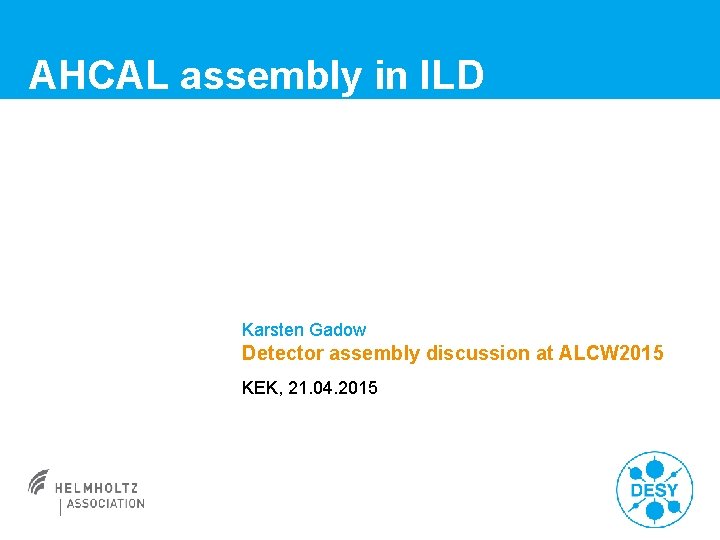 AHCAL assembly in ILD

Karsten Gadow
Detector assembly discussion at ALCW2015
KEK, 21.04.2015

HELMHOLTZ
ASSOCIATION

DESY